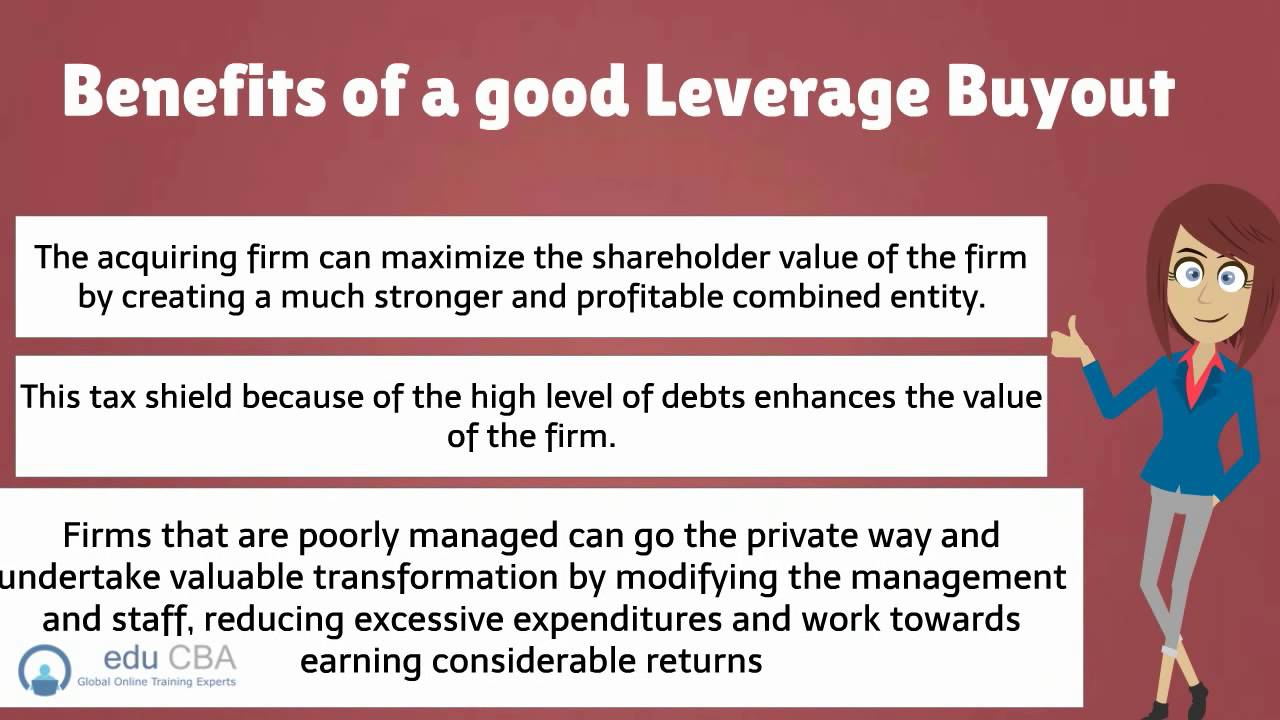 Benefits of a good Leverage Buyout

The acquiring firm can maximize the shareholder value of the firm by creating a much stronger and profitable combined entity.

This tax shield because of the high level of debts enhances the value of the firm.

Firms that are poorly managed can go the private way and undertake valuable transformation by modifying the management and staff, reducing excessive expenditures and work towards earning considerable returns

edu CBA
Global Online Training Experts